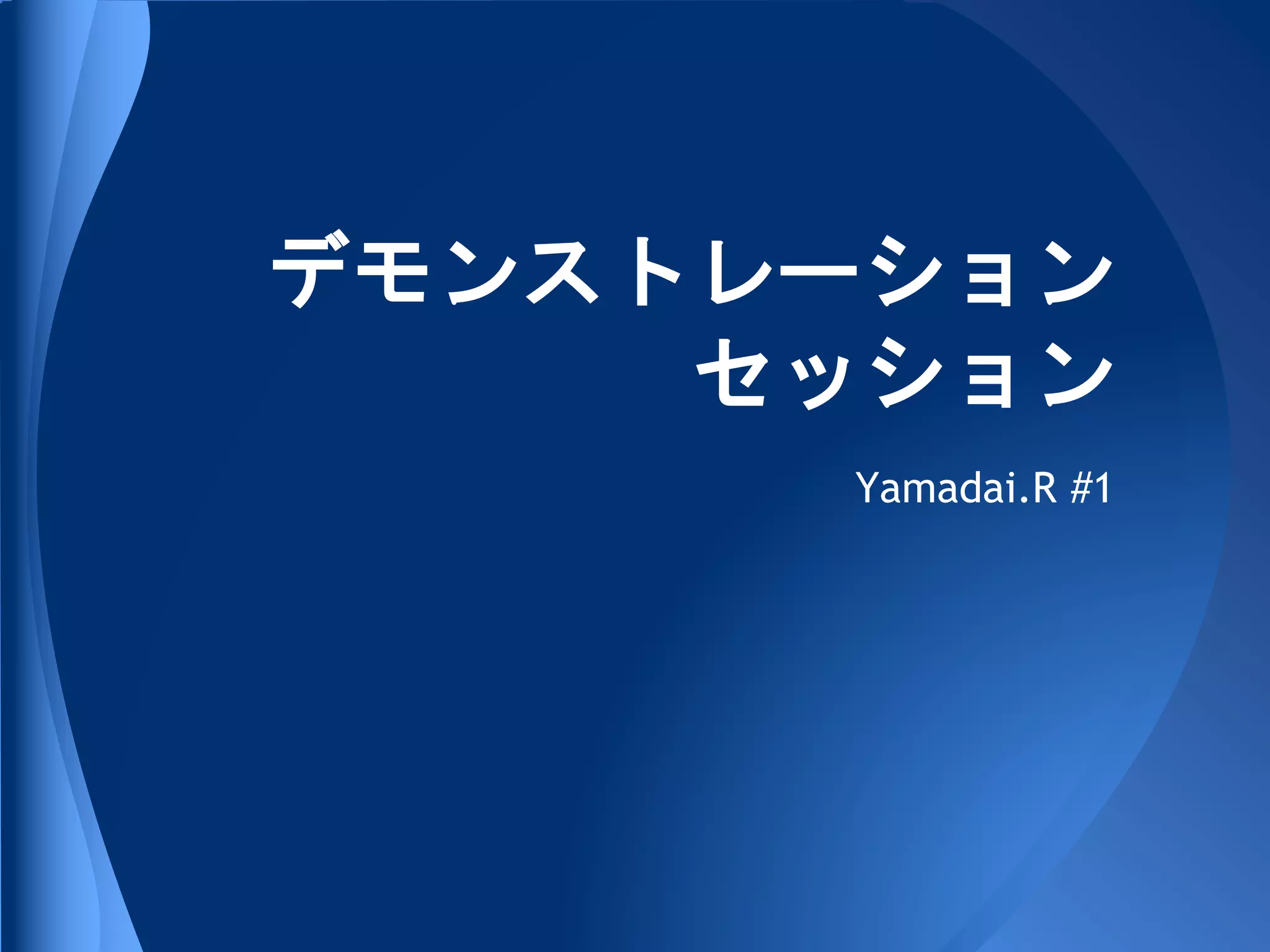 デモンストレーション
セッション

Yamadai.R #1